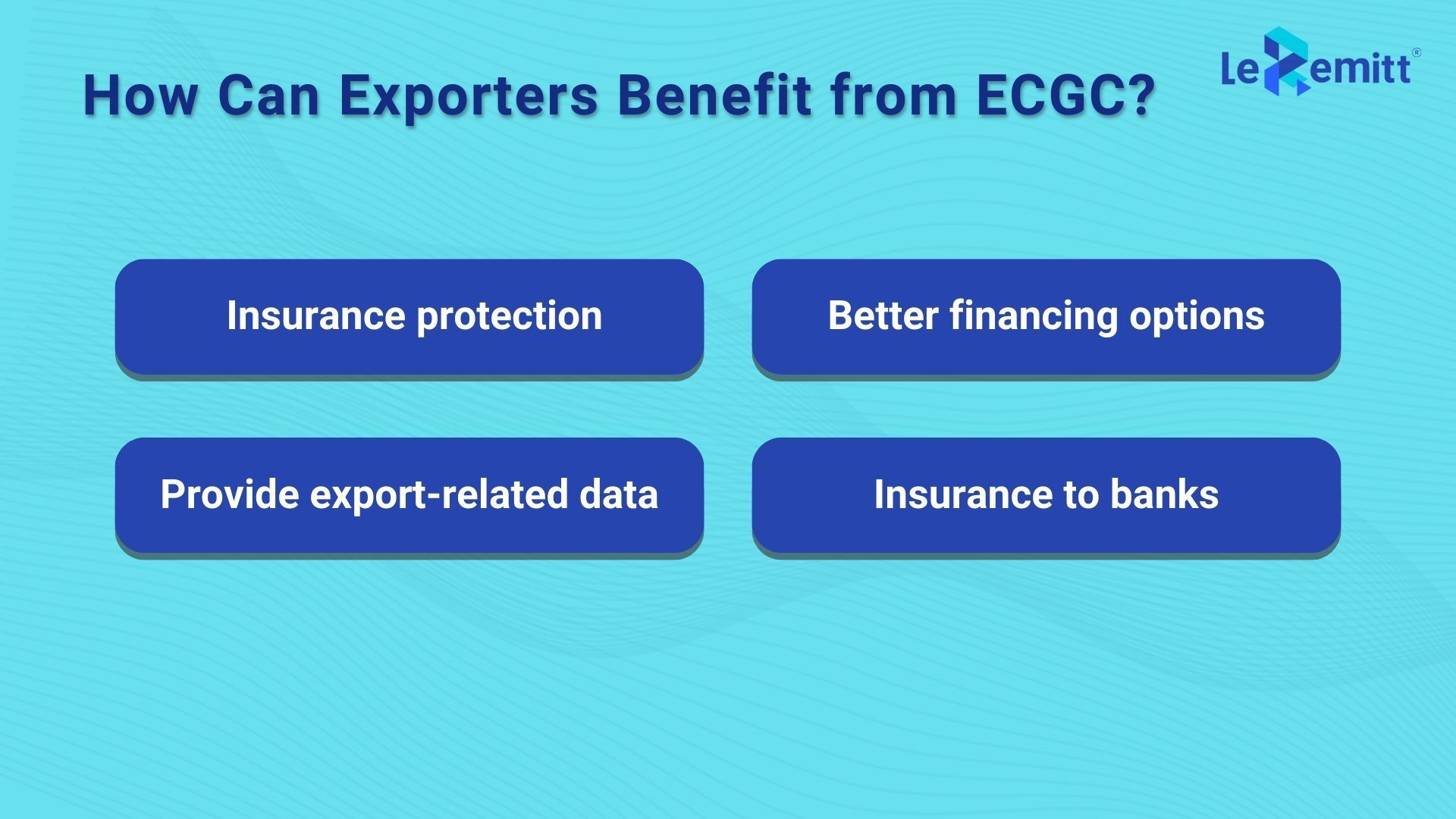 How Can Exporters Benefit from ECGC?

LeRemitt®

Insurance protection

Better financing options

Provide export-related data

Insurance to banks